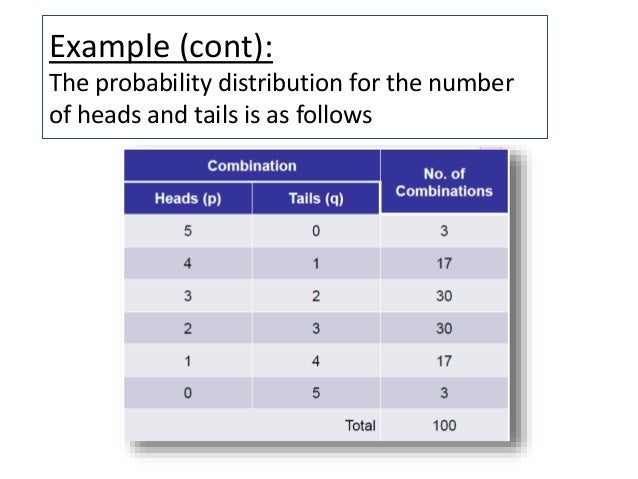 Example (cont):
The probability distribution for the number of heads and tails is as follows

| Combination | | No. of Combinations |
|---|---|---|
| Heads (p) | Tails (q) | |
| 5 | 0 | 3 |
| 4 | 1 | 17 |
| 3 | 2 | 30 |
| 2 | 3 | 30 |
| 1 | 4 | 17 |
| 0 | 5 | 3 |
| | Total | 100 |